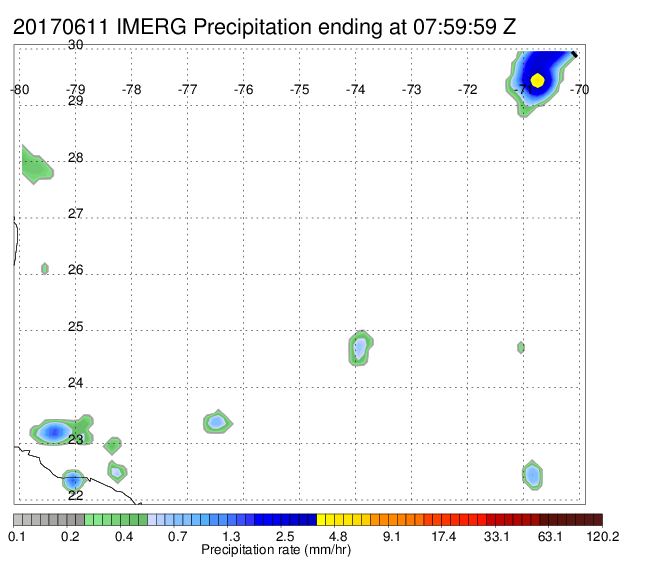 20170611 IMERG Precipitation ending at 07:59:59 Z

30
-80 -79 -78 -77 -76 -75 -74 -73 -72 -71 -70
29
28
27
26
25
24
23
22

0.1 0.2 0.4 0.7 1.3 2.5 4.8 9.1 17.4 33.1 63.1 120.2
Precipitation rate (mm/hr)